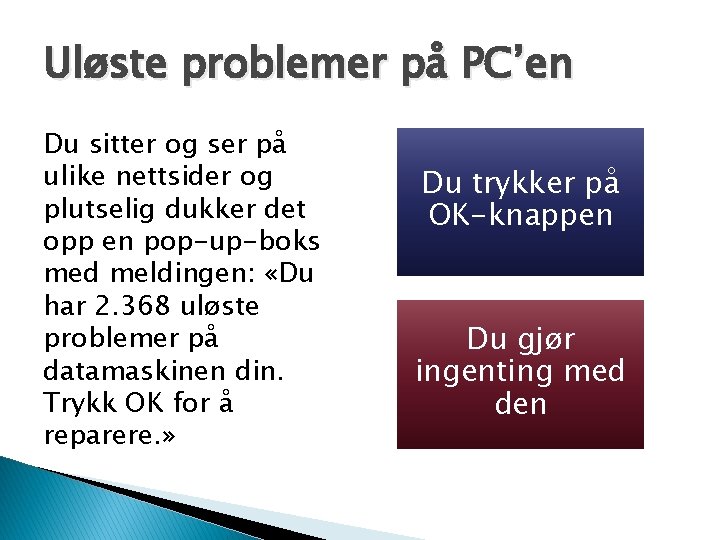 Uløste problemer på PC'en

Du sitter og ser på ulike nettsider og plutselig dukker det opp en pop-up-boks med meldingen: «Du har 2.368 uløste problemer på datamaskinen din. Trykk OK for å reparere.»

Du trykker på OK-knappen

Du gjør ingenting med den